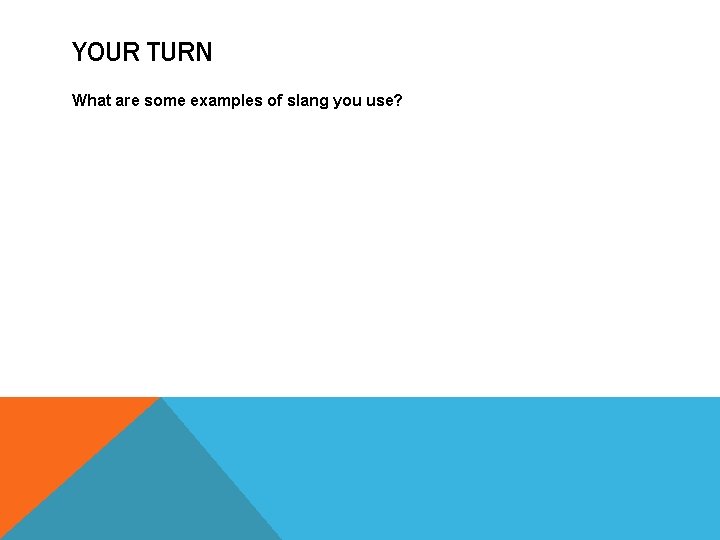 YOUR TURN

What are some examples of slang you use?